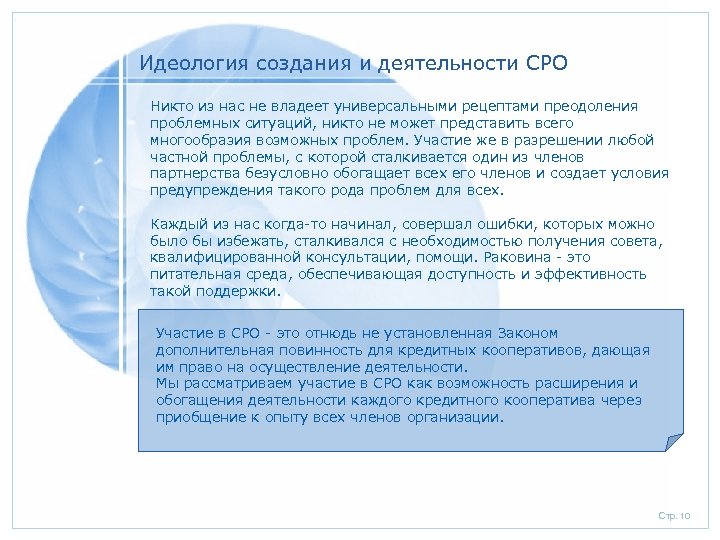 Идеология создания и деятельности СРО

Никто из нас не владеет универсальными рецептами преодоления проблемных ситуаций, никто не может представить всего многообразия возможных проблем. Участие же в разрешении любой частной проблемы, с которой сталкивается один из членов партнерства безусловно обогащает всех его членов и создает условия предупреждения такого рода проблем для всех.

Каждый из нас когда-то начинал, совершал ошибки, которых можно было бы избежать, сталкивался с необходимостью получения совета, квалифицированной консультации, помощи. Раковина - это питательная среда, обеспечивающая доступность и эффективность такой поддержки.

Участие в СРО - это отнюдь не установленная Законом дополнительная повинность для кредитных кооперативов, дающая им право на осуществление деятельности.
Мы рассматриваем участие в СРО как возможность расширения и обогащения деятельности каждого кредитного кооператива через приобщение к опыту всех членов организации.

Стр. 10